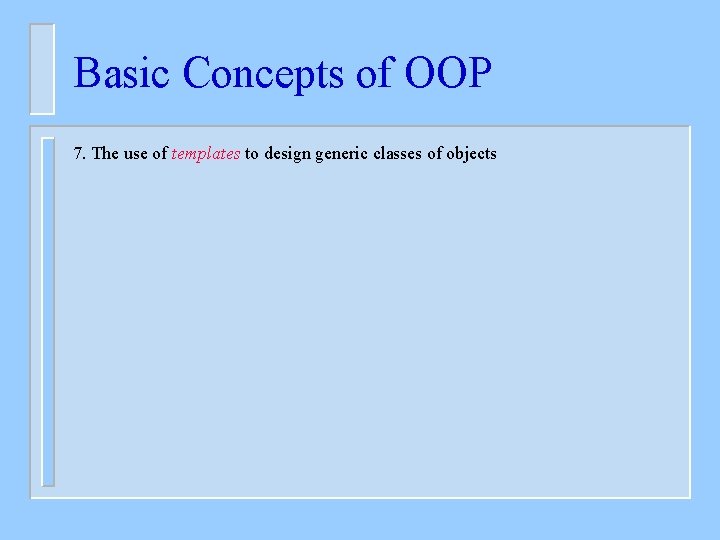 Basic Concepts of OOP

7. The use of templates to design generic classes of objects